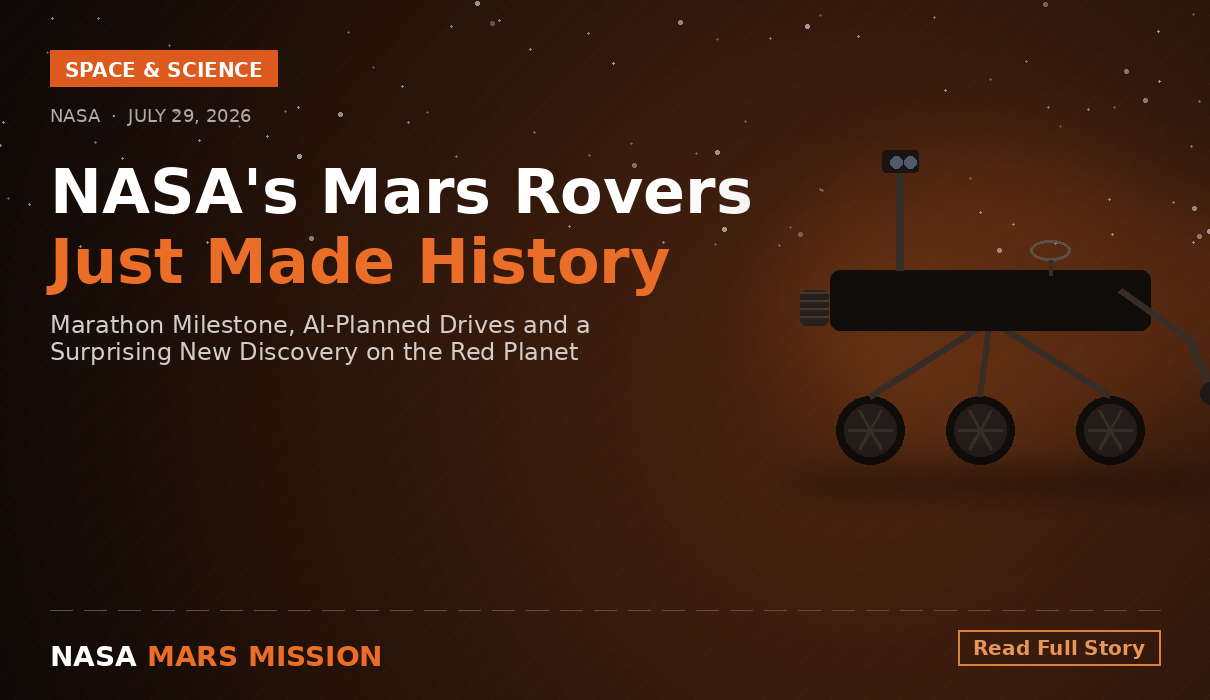 SPACE & SCIENCE

NASA · JULY 29, 2026

NASA's Mars Rovers
Just Made History

Marathon Milestone, AI-Planned Drives and a Surprising New Discovery on the Red Planet

NASA MARS MISSION

Read Full Story